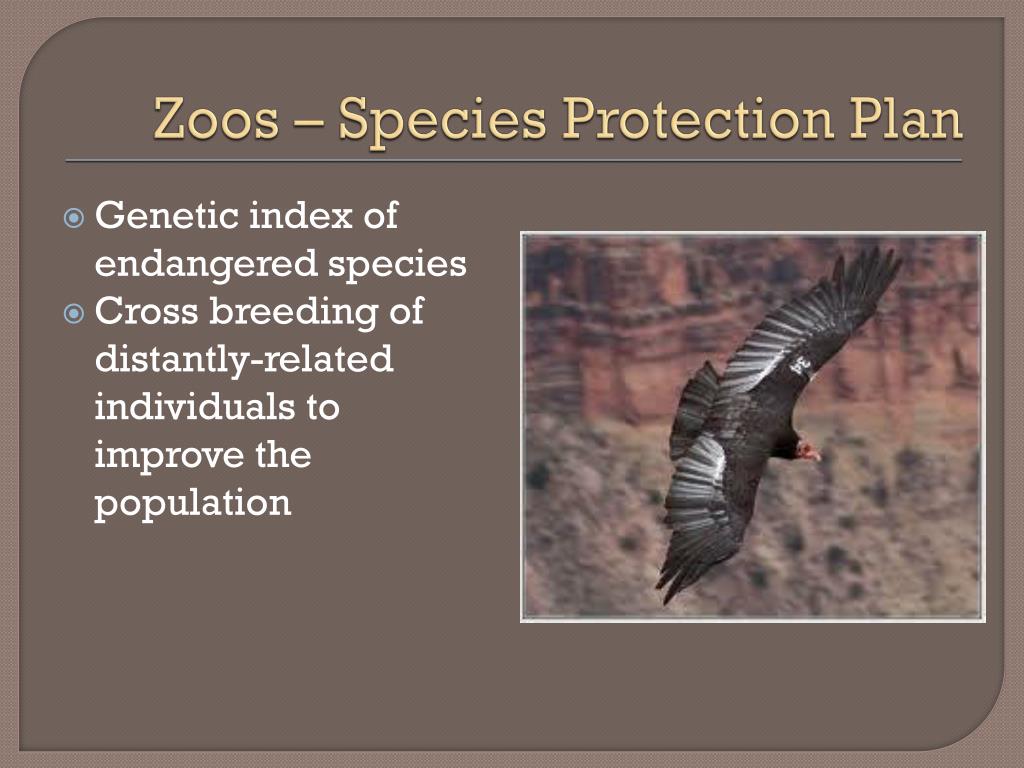 Zoos – Species Protection Plan

Genetic index of endangered species

Cross breeding of distantly-related individuals to improve the population